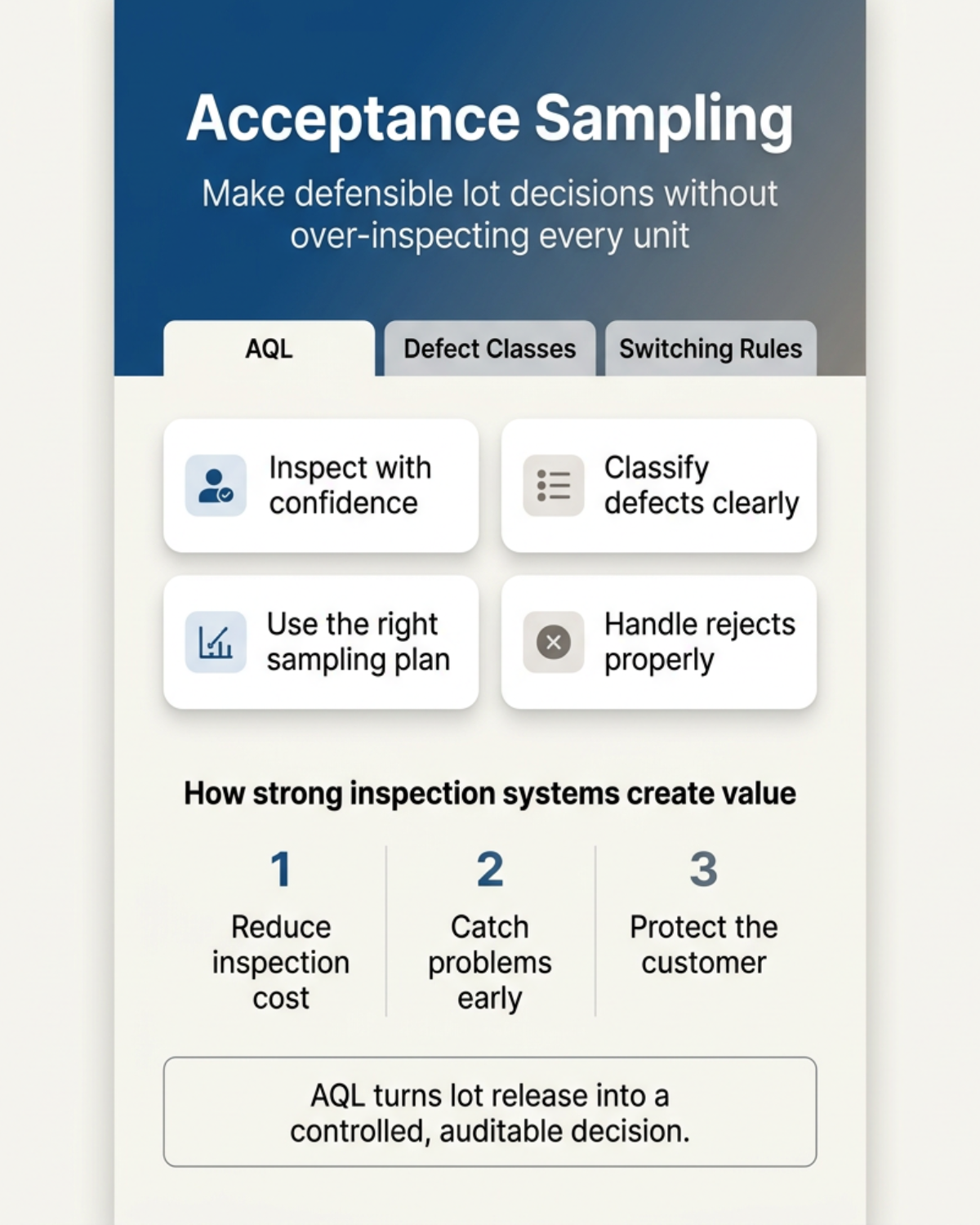 Acceptance Sampling

Make defensible lot decisions without over-inspecting every unit

AQL

Defect Classes

Switching Rules

Inspect with confidence

Classify defects clearly

Use the right sampling plan

Handle rejects properly

How strong inspection systems create value

1
Reduce inspection cost

2
Catch problems early

3
Protect the customer

AQL turns lot release into a controlled, auditable decision.